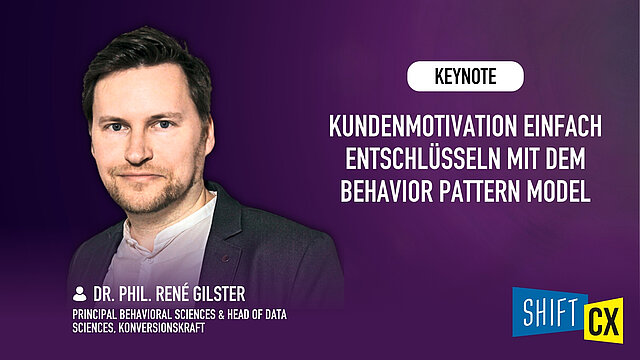 KEYNOTE

KUNDENMOTIVATION EINFACH ENTSCHLÜSSELN MIT DEM BEHAVIOR PATTERN MODEL

DR. PHIL. RENÉ GILSTER

PRINCIPAL BEHAVIORAL SCIENCES & HEAD OF DATA SCIENCES, KONVERSIONSKRAFT

SHIFT CX